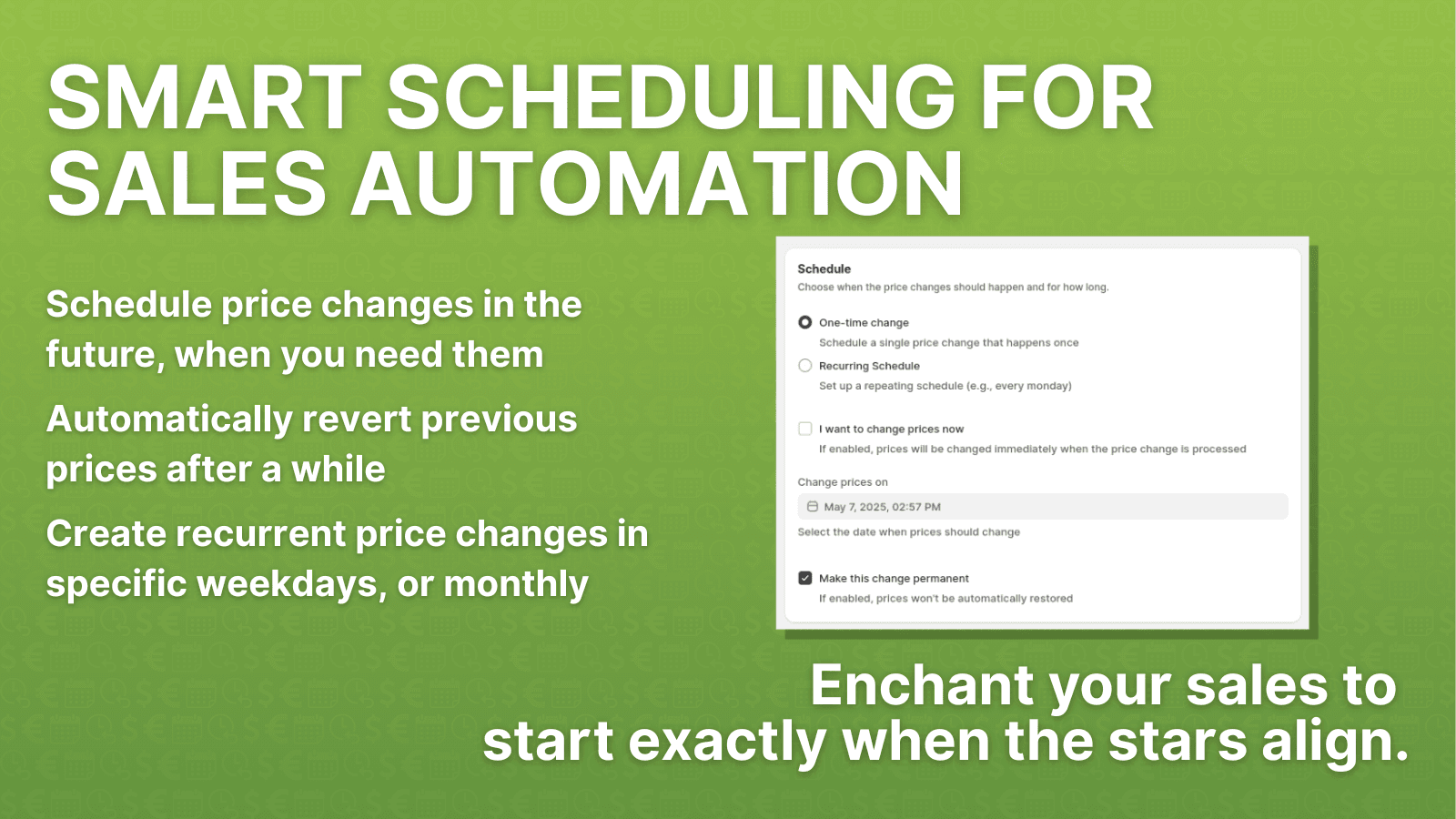 SMART SCHEDULING FOR SALES AUTOMATION

Schedule price changes in the future, when you need them

Automatically revert previous prices after a while

Create recurrent price changes in specific weekdays, or monthly

Schedule
Choose when the price changes should happen and for how long.

One-time change
Schedule a single price change that happens once

Recurring Schedule
Set up a repeating schedule (e.g., every monday)

I want to change prices now
If enabled, prices will be changed immediately when the price change is processed

Change prices on
May 7, 2025, 02:57 PM
Select the date when prices should change

Make this change permanent
If enabled, prices won't be automatically restored

Enchant your sales to start exactly when the stars align.